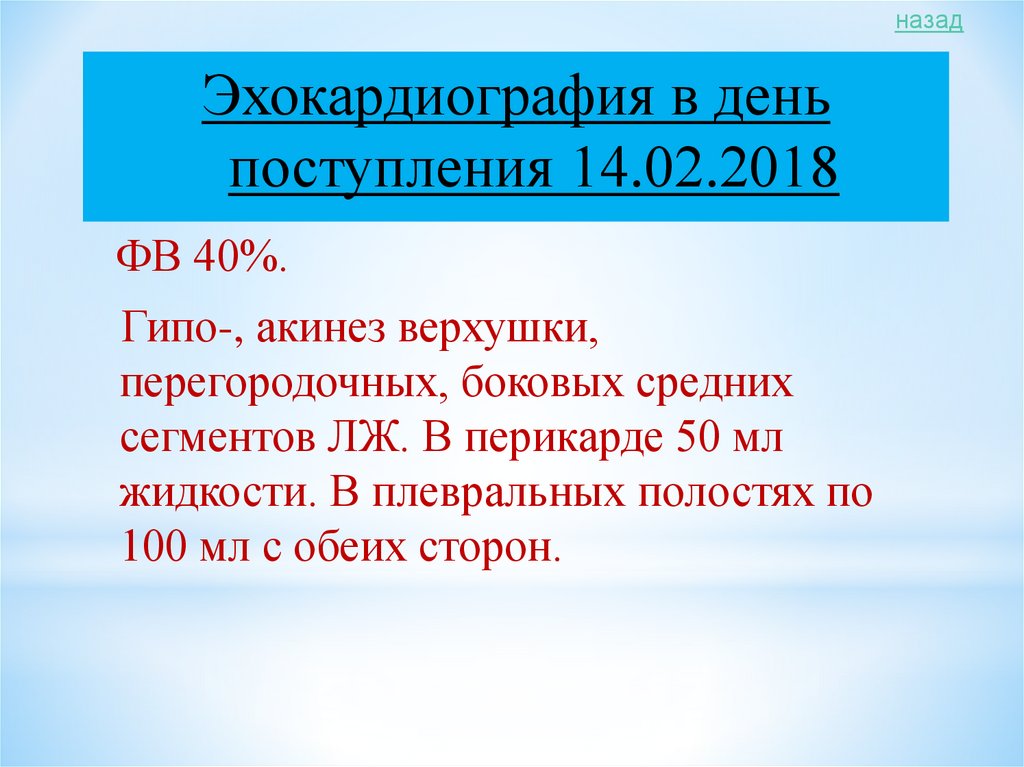 назад

Эхокардиография в день поступления 14.02.2018

ФВ 40%.

Гипо-, акинез верхушки, перегородочных, боковых средних сегментов ЛЖ. В перикарде 50 мл жидкости. В плевральных полостях по 100 мл с обеих сторон.